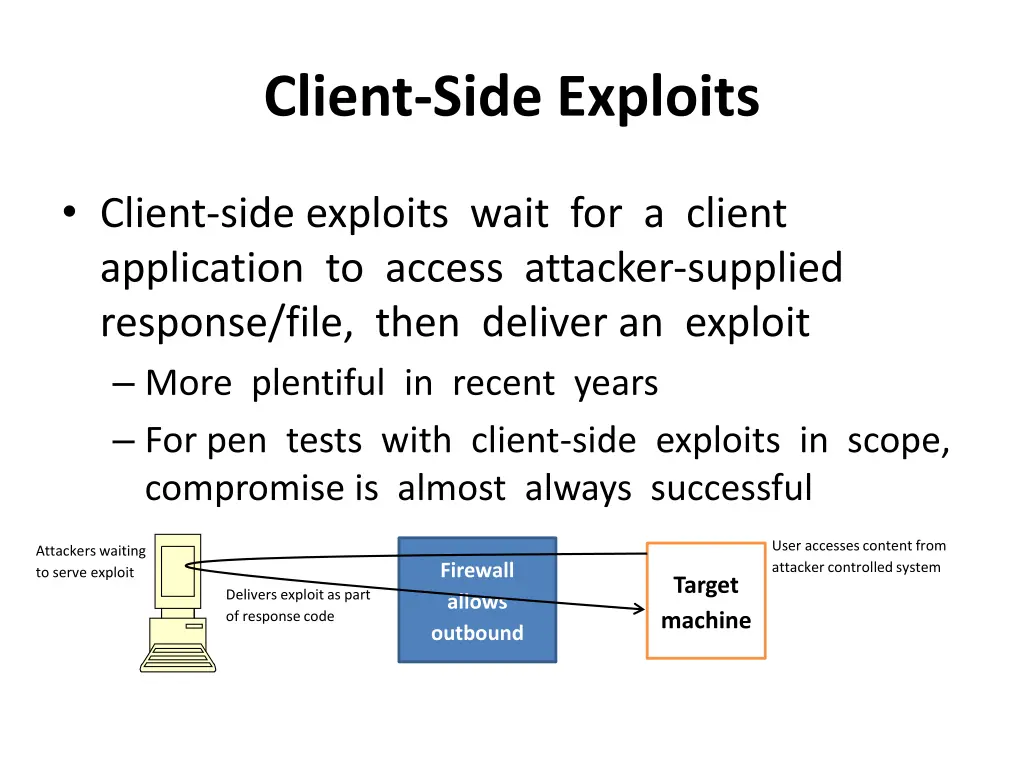 Client-Side Exploits

• Client-side exploits wait for a client application to access attacker-supplied response/file, then deliver an exploit
– More plentiful in recent years
– For pen tests with client-side exploits in scope, compromise is almost always successful

Attackers waiting to serve exploit

Delivers exploit as part of response code

Firewall allows outbound

Target machine

User accesses content from attacker controlled system